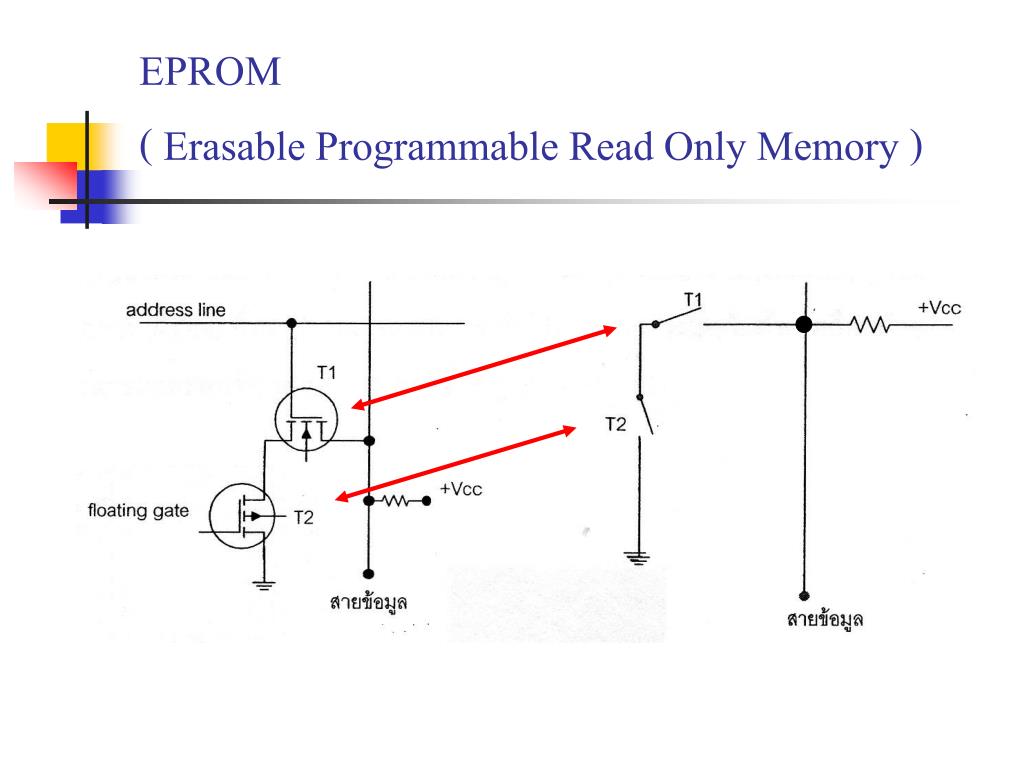 EPROM

( Erasable Programmable Read Only Memory )

address line

T1

floating gate

T2

+Vcc

สายข้อมูล

T1

+Vcc

T2

สายข้อมูล